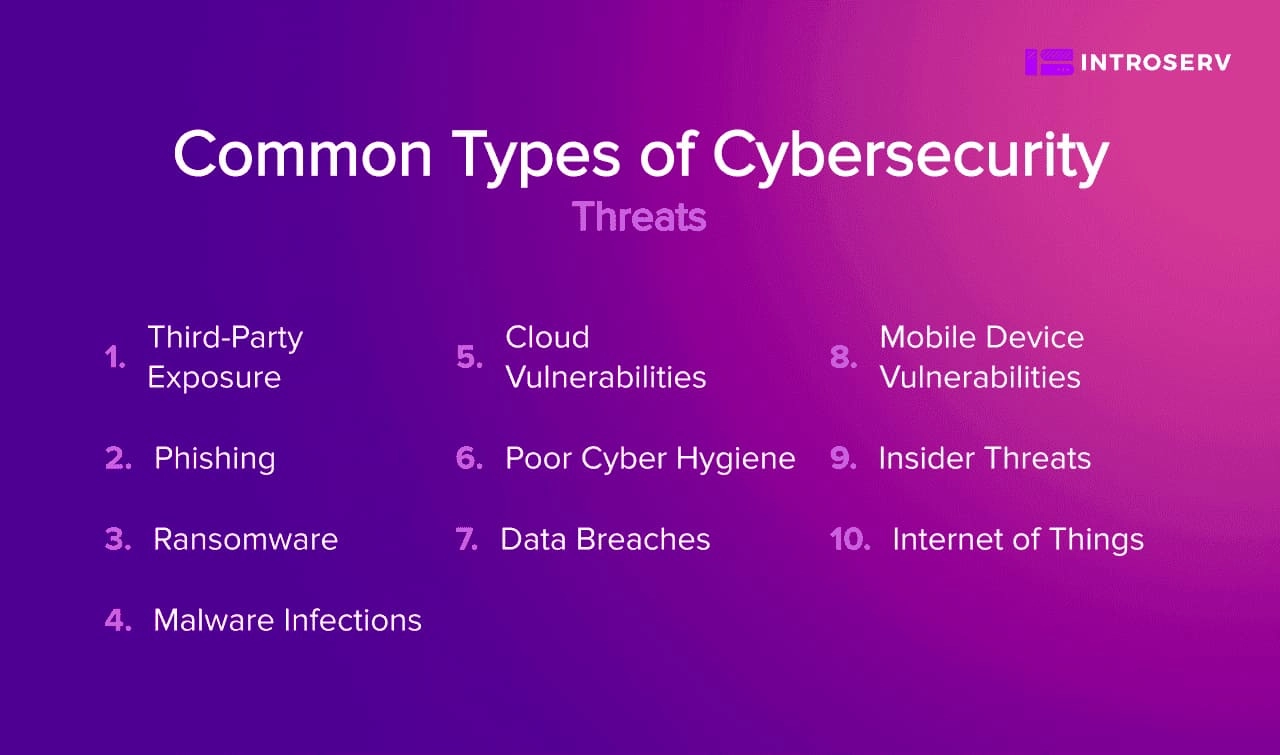 INTROSERV

Common Types of Cybersecurity
Threats

1. Third-Party Exposure

2. Phishing

3. Ransomware

4. Malware Infections

5. Cloud Vulnerabilities

6. Poor Cyber Hygiene

7. Data Breaches

8. Mobile Device Vulnerabilities

9. Insider Threats

10. Internet of Things